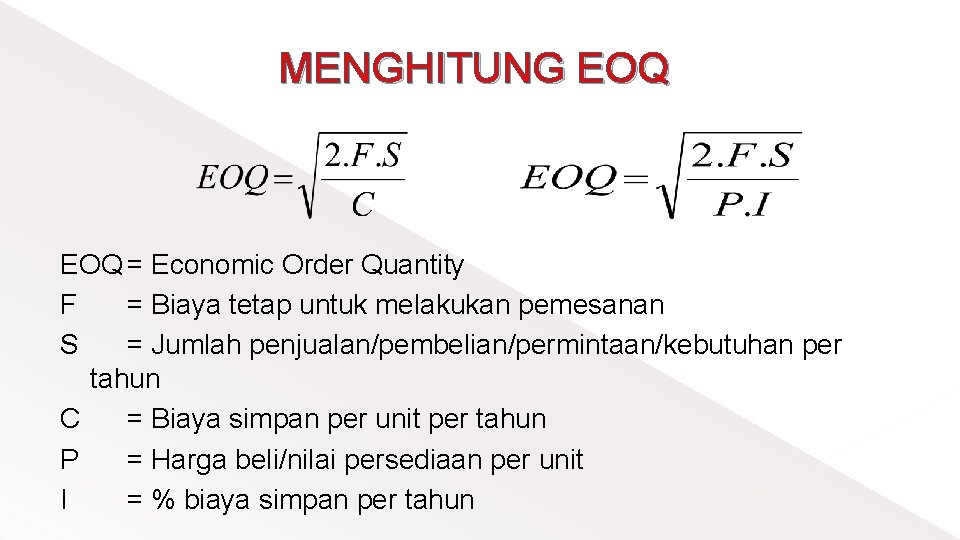 MENGHITUNG EOQ

$EOQ = \sqrt{\frac{2.F.S}{C}}$ $EOQ = \sqrt{\frac{2.F.S}{P.I}}$

EOQ = Economic Order Quantity
F = Biaya tetap untuk melakukan pemesanan
S = Jumlah penjualan/pembelian/permintaan/kebutuhan per tahun
C = Biaya simpan per unit per tahun
P = Harga beli/nilai persediaan per unit
I = % biaya simpan per tahun